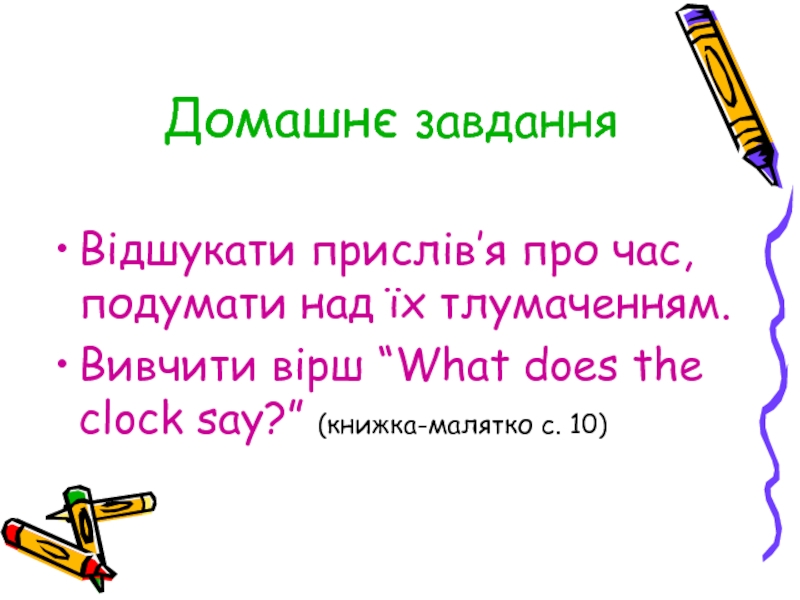 Домашнє завдання

• Відшукати прислів'я про час, подумати над їх тлумаченням.
• Вивчити вірш "What does the clock say?" (книжка-малятко с. 10)